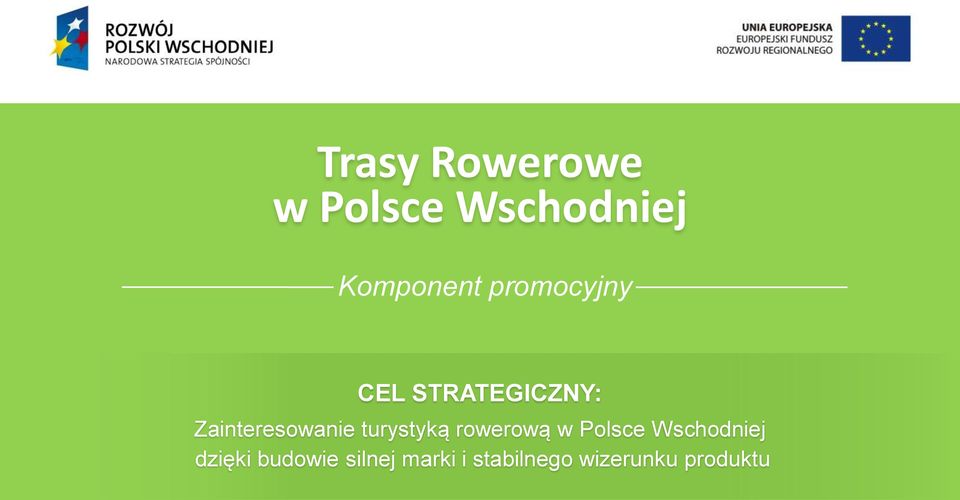 ROZWÓJ
POLSKI WSCHODNIEJ
NARODOWA STRATEGIA SPÓJNOŚCI

UNIA EUROPEJSKA
EUROPEJSKI FUNDUSZ
ROZWOJU REGIONALNEGO

Trasy Rowerowe
w Polsce Wschodniej

Komponent promocyjny

CEL STRATEGICZNY:
Zainteresowanie turystyką rowerową w Polsce Wschodniej dzięki budowie silnej marki i stabilnego wizerunku produktu